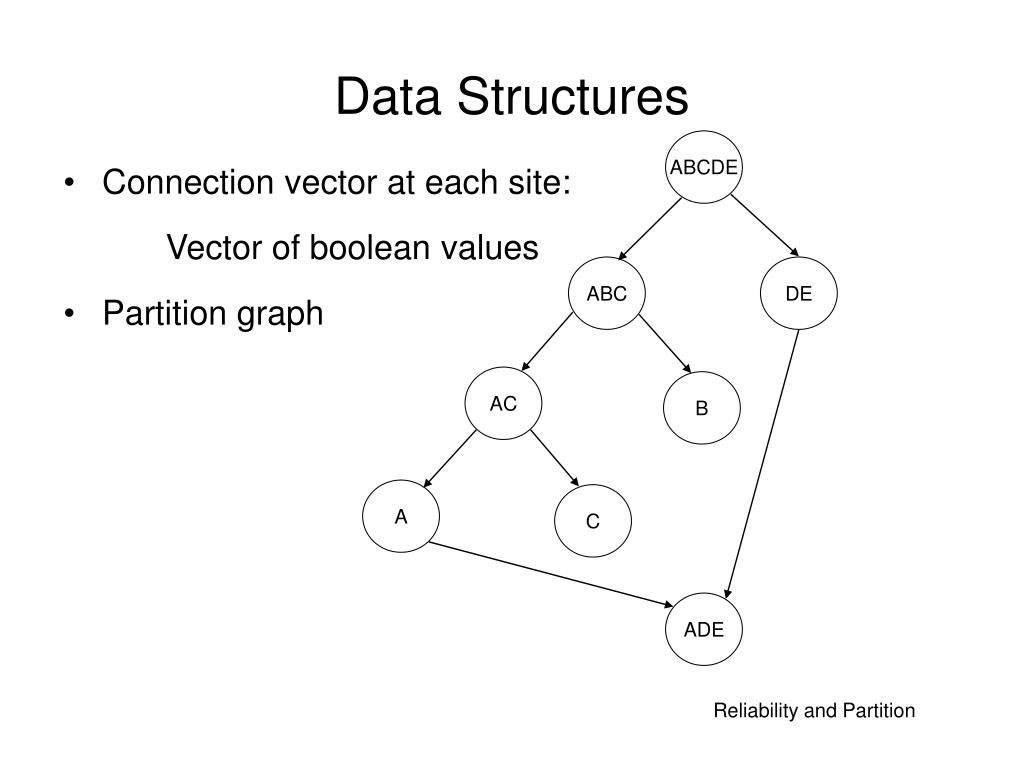 Data Structures

• Connection vector at each site:

Vector of boolean values

• Partition graph

ABCDE

ABC

DE

AC

B

A

C

ADE

Reliability and Partition